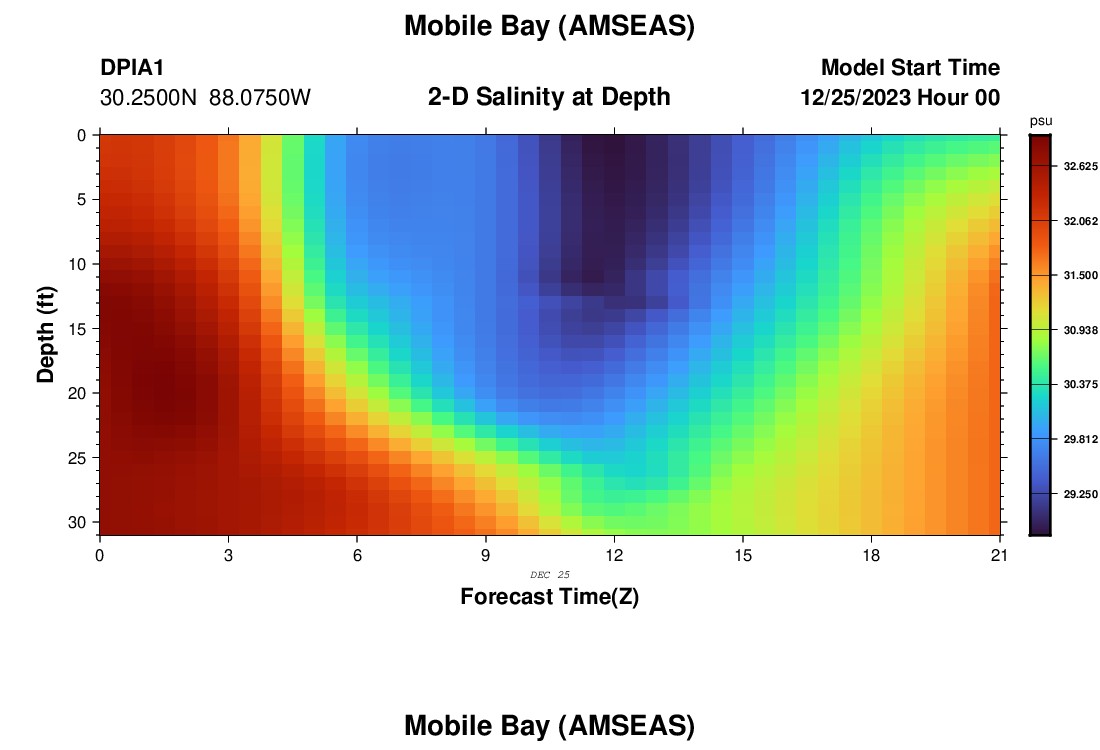 Mobile Bay (AMSEAS)

DPIA1
30.2500N 88.0750W

2-D Salinity at Depth

Model Start Time
12/25/2023 Hour 00

psu
32.625
32.062
31.500
30.938
30.375
29.812
29.250

Depth (ft)
0
5
10
15
20
25
30

0
3
6
9
12
15
18
21

DEC 25

Forecast Time(Z)

Mobile Bay (AMSEAS)